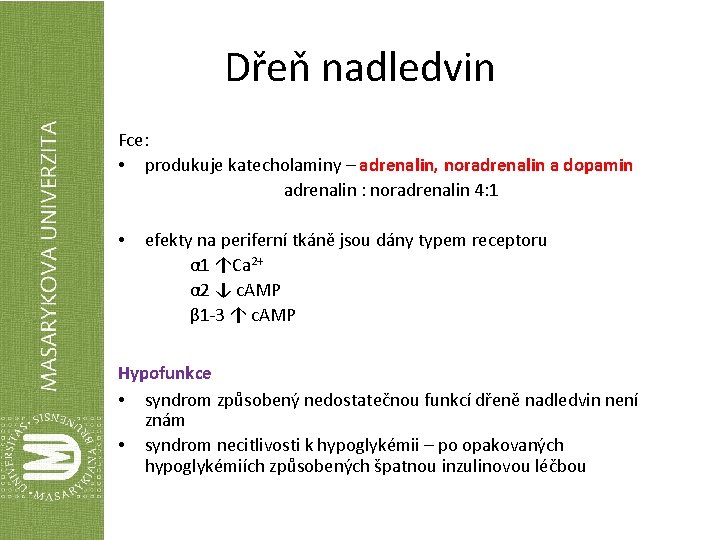 MASARYKOVA UNIVERZITA

UNIVERSITAS MASARYKIANA BRUNENSIS

Dřeň nadledvin

Fce:

• produkuje katecholaminy – adrenalin, noradrenalin a dopamin

adrenalin : noradrenalin 4:1

• efekty na periferní tkáně jsou dány typem receptoru

α1 ↑$Ca^{2+}$

α2 ↓ cAMP

β1-3 ↑ cAMP

Hypofunkce

• syndrom způsobený nedostatečnou funkcí dřeně nadledvin není znám

• syndrom necitlivosti k hypoglykémii – po opakovaných hypoglykémiích způsobených špatnou inzulinovou léčbou